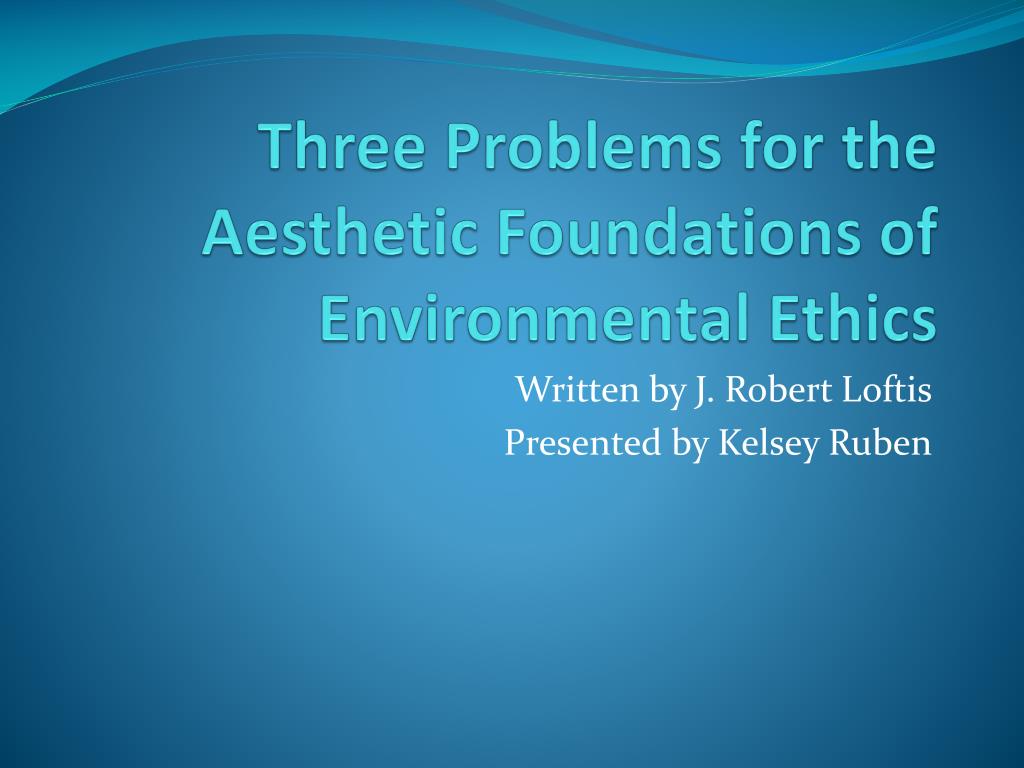 Three Problems for the Aesthetic Foundations of Environmental Ethics

Written by J. Robert Loftis
Presented by Kelsey Ruben